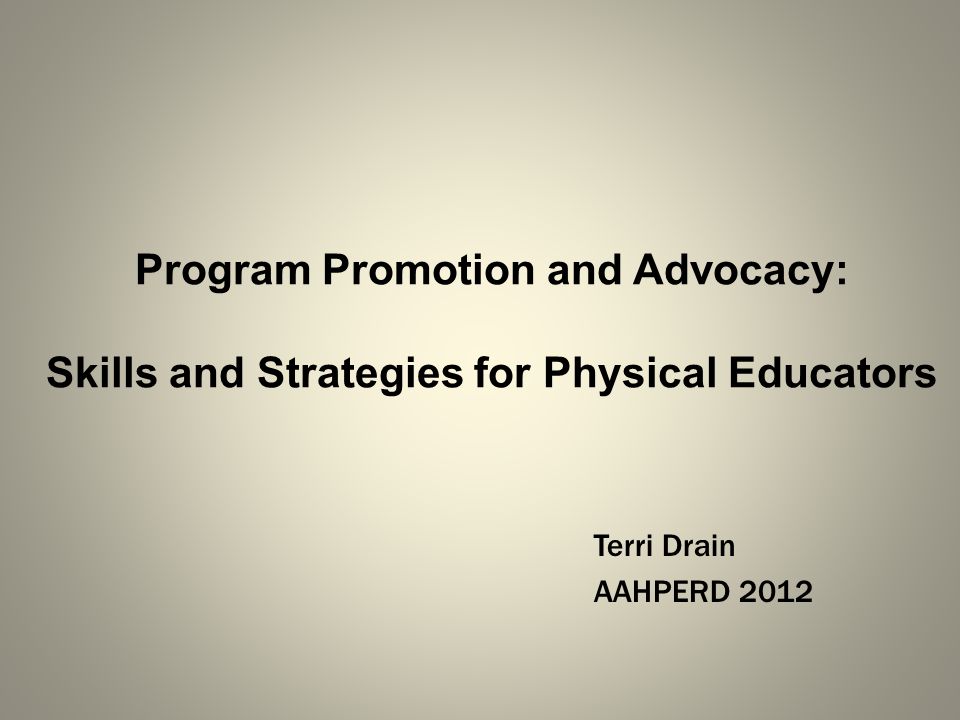 Program Promotion and Advocacy:

Skills and Strategies for Physical Educators

Terri Drain
AAHPERD 2012